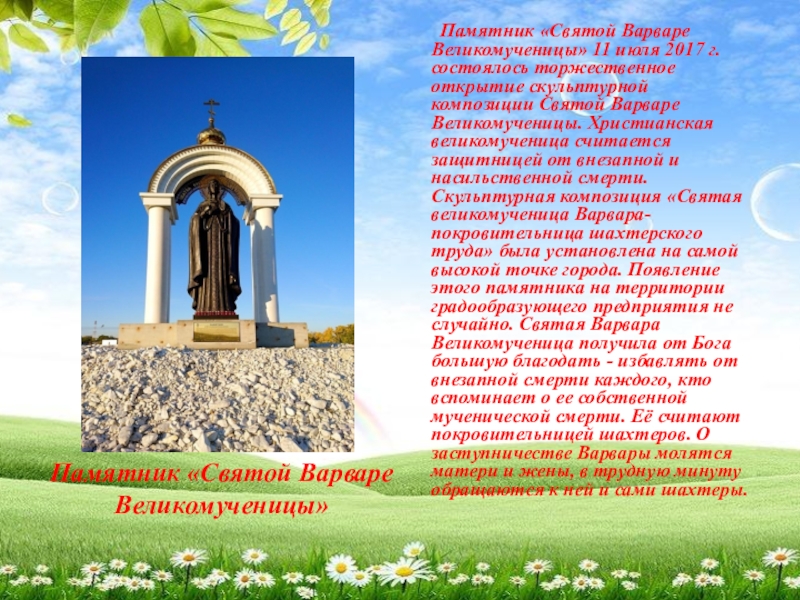 Памятник «Святой Варваре Великомученицы» 11 июля 2017 г. состоялось торжественное открытие скульптурной композиции Святой Варваре Великомученицы. Христианская великомученица считается защитницей от внезапной и насильственной смерти. Скульптурная композиция «Святая великомученица Варвара-покровительница шахтерского труда» была установлена на самой высокой точке города. Появление этого памятника на территории градообразующего предприятия не случайно. Святая Варвара Великомученица получила от Бога большую благодать - избавлять от внезапной смерти каждого, кто вспоминает о ее собственной мученической смерти. Её считают покровительницей шахтеров. О заступничестве Варвары молятся матери и жены, в трудную минуту обращаются к ней и сами шахтеры.

Памятник «Святой Варваре Великомученицы»